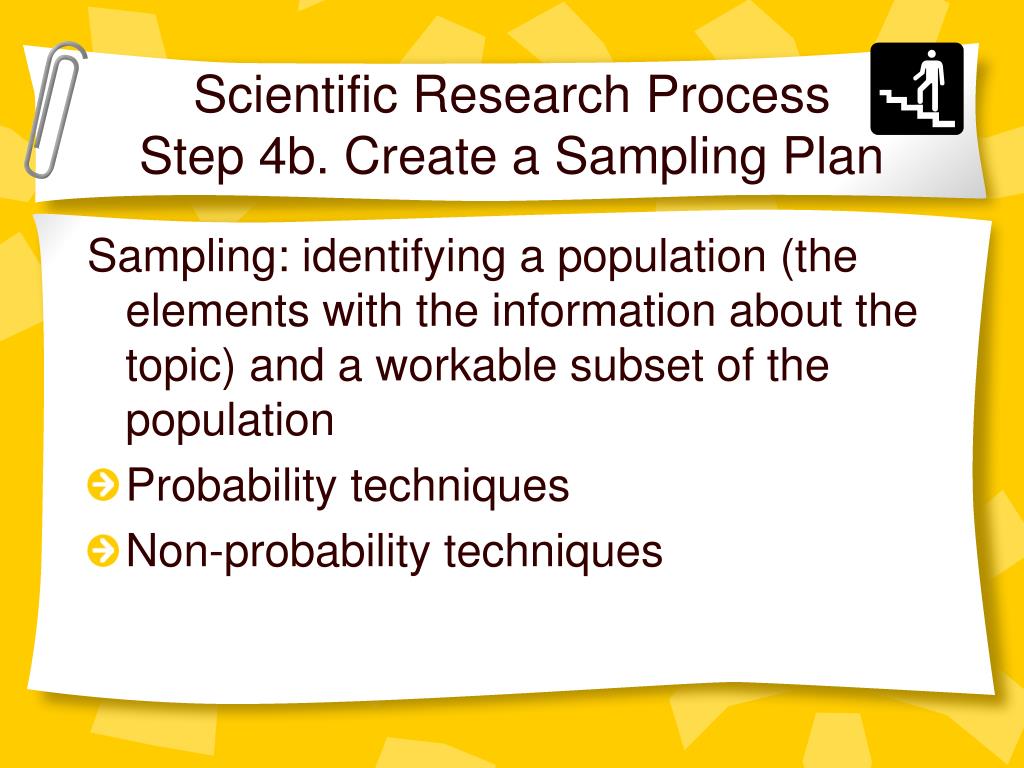 Scientific Research Process
Step 4b. Create a Sampling Plan

Sampling: identifying a population (the elements with the information about the topic) and a workable subset of the population

Probability techniques

Non-probability techniques